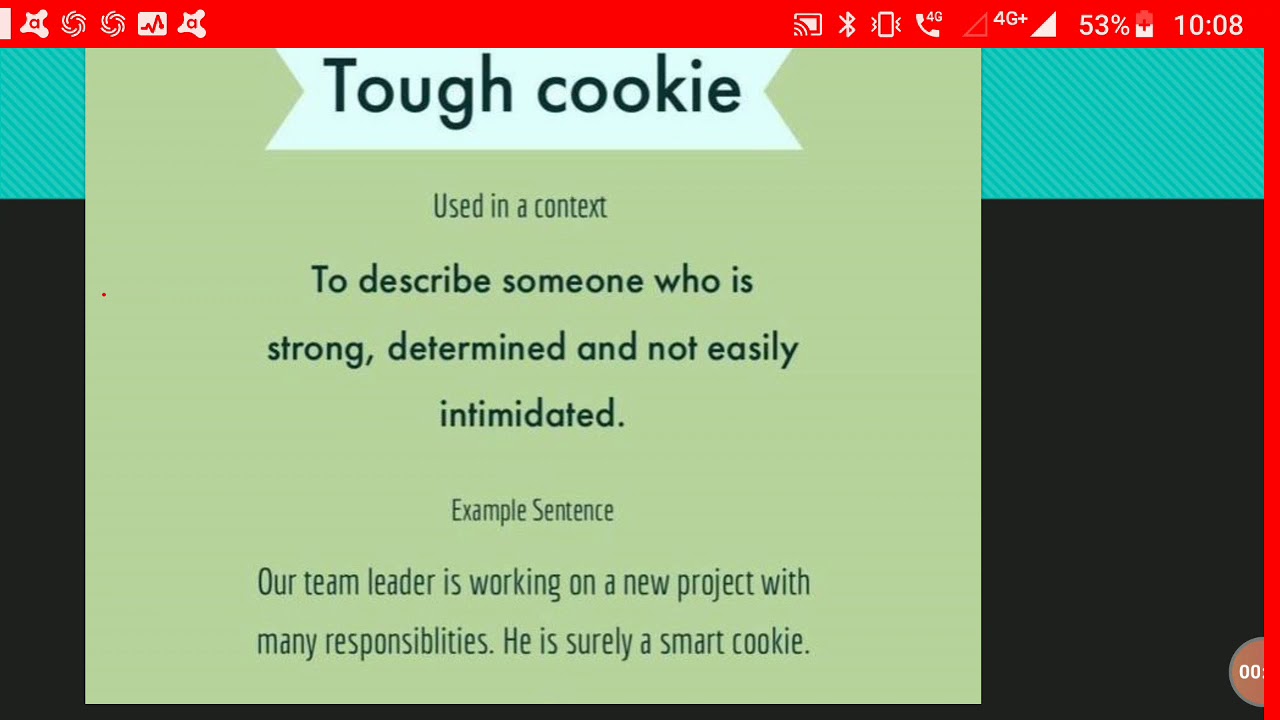 4G 4G+ 53% 10:08

Tough cookie

Used in a context

To describe someone who is strong, determined and not easily intimidated.

Example Sentence

Our team leader is working on a new project with many responsiblities. He is surely a smart cookie.

00: